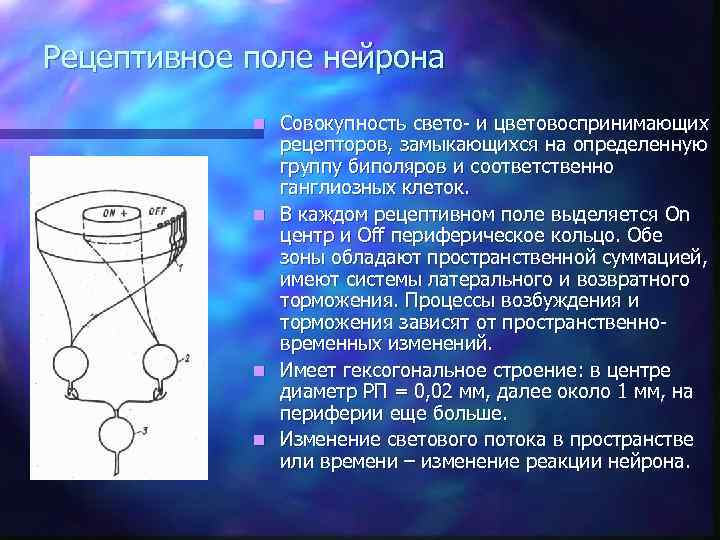 Рецептивное поле нейрона

ON +
OFF
1
2
3

Совокупность свето- и цветовоспринимающих рецепторов, замыкающихся на определенную группу биполяров и соответственно ганглиозных клеток.

В каждом рецептивном поле выделяется On центр и Off периферическое кольцо. Обе зоны обладают пространственной суммацией, имеют системы латерального и возвратного торможения. Процессы возбуждения и торможения зависят от пространственно-временных изменений.

Имеет гексогональное строение: в центре диаметр РП = 0,02 мм, далее около 1 мм, на периферии еще больше.

Изменение светового потока в пространстве или времени – изменение реакции нейрона.